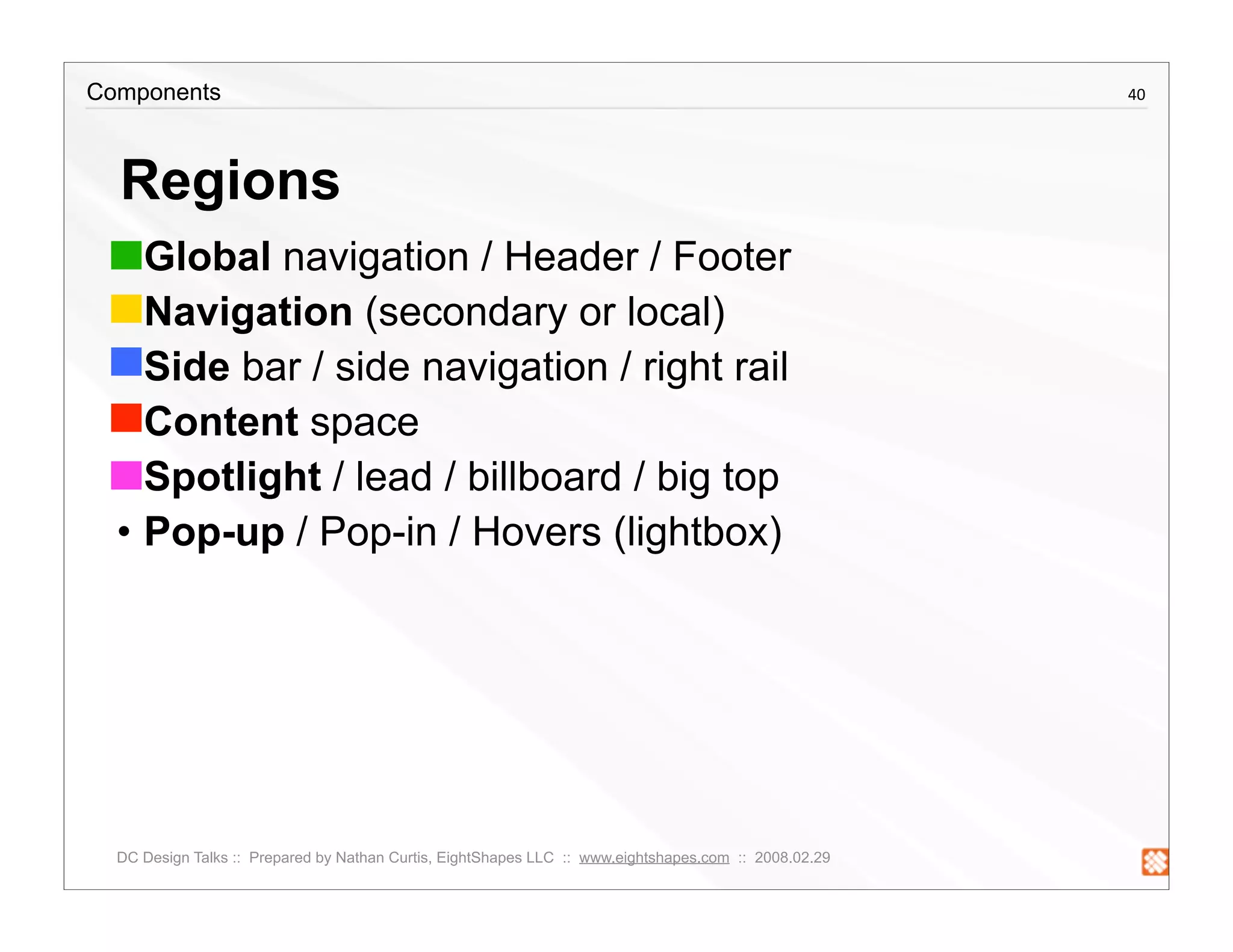 Components

40

Regions

Global navigation / Header / Footer

Navigation (secondary or local)

Side bar / side navigation / right rail

Content space

Spotlight / lead / billboard / big top

• Pop-up / Pop-in / Hovers (lightbox)

DC Design Talks :: Prepared by Nathan Curtis, EightShapes LLC :: www.eightshapes.com :: 2008.02.29